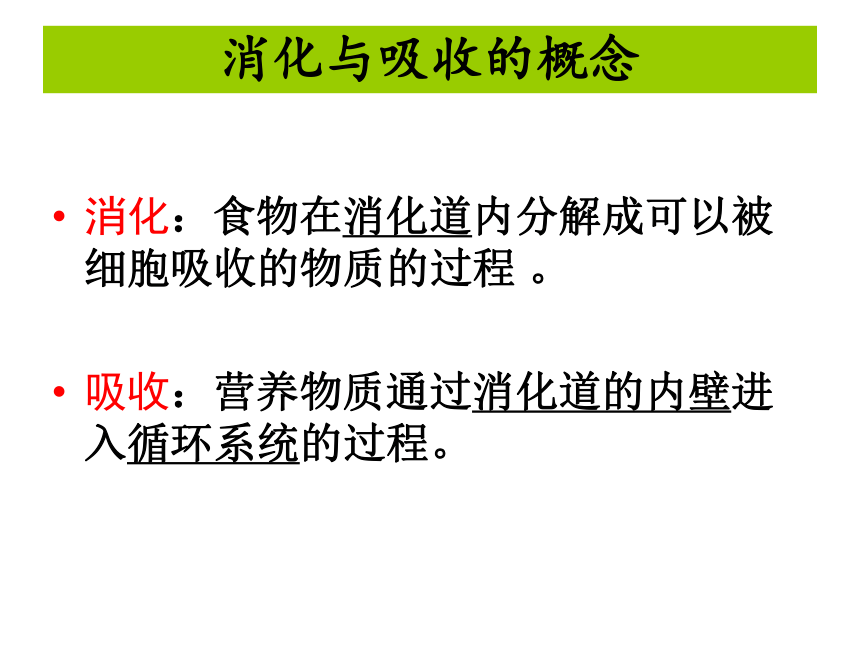 消化与吸收的概念

• 消化：食物在消化道内分解成可以被细胞吸收的物质的过程 。

• 吸收：营养物质通过消化道的内壁进入循环系统的过程。